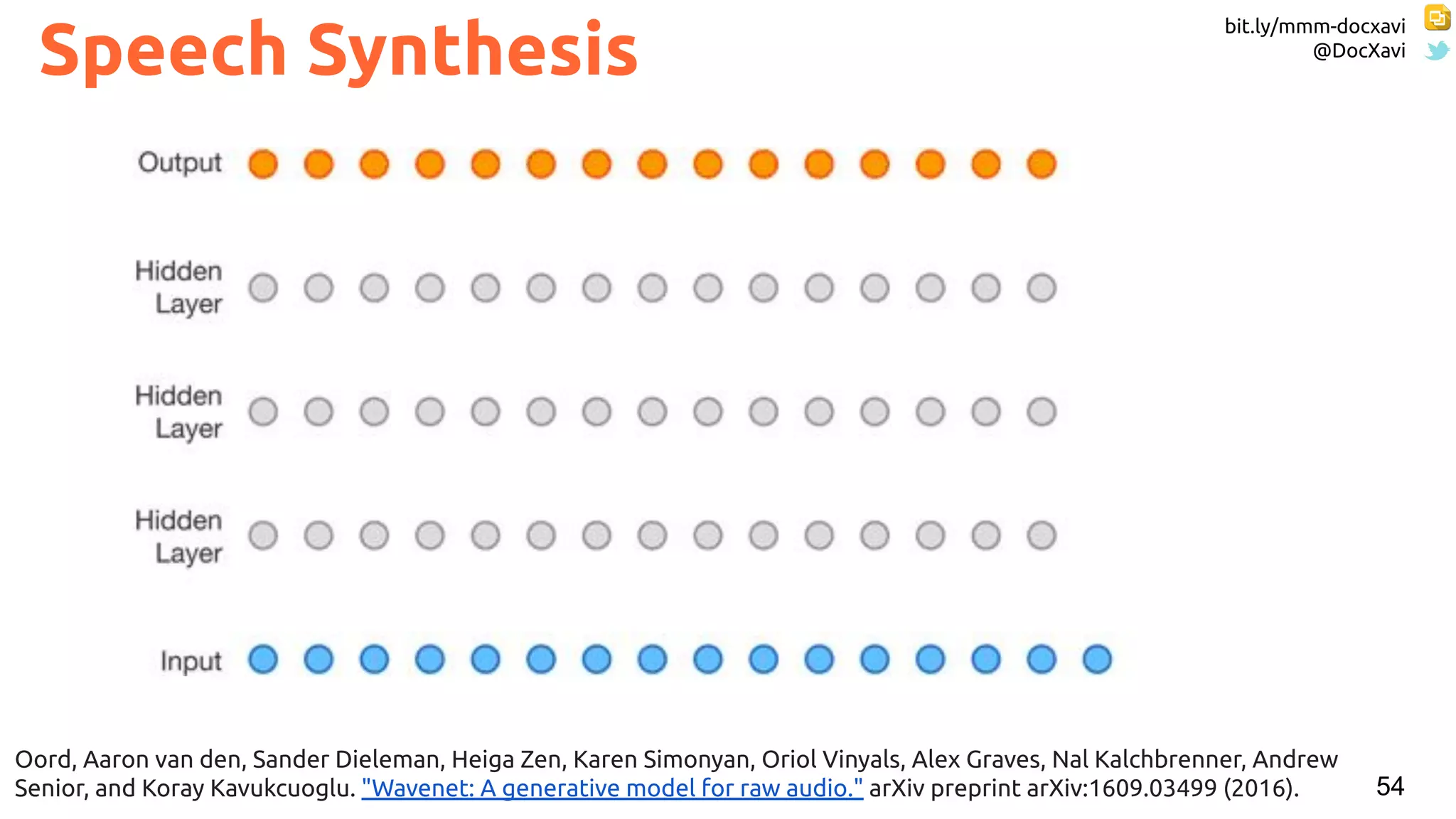 Speech Synthesis

bit.ly/mmm-docxavi
@DocXavi

Output

Hidden Layer

Hidden Layer

Hidden Layer

Input

Oord, Aaron van den, Sander Dieleman, Heiga Zen, Karen Simonyan, Oriol Vinyals, Alex Graves, Nal Kalchbrenner, Andrew Senior, and Koray Kavukcuoglu. "Wavenet: A generative model for raw audio." arXiv preprint arXiv:1609.03499 (2016).

54